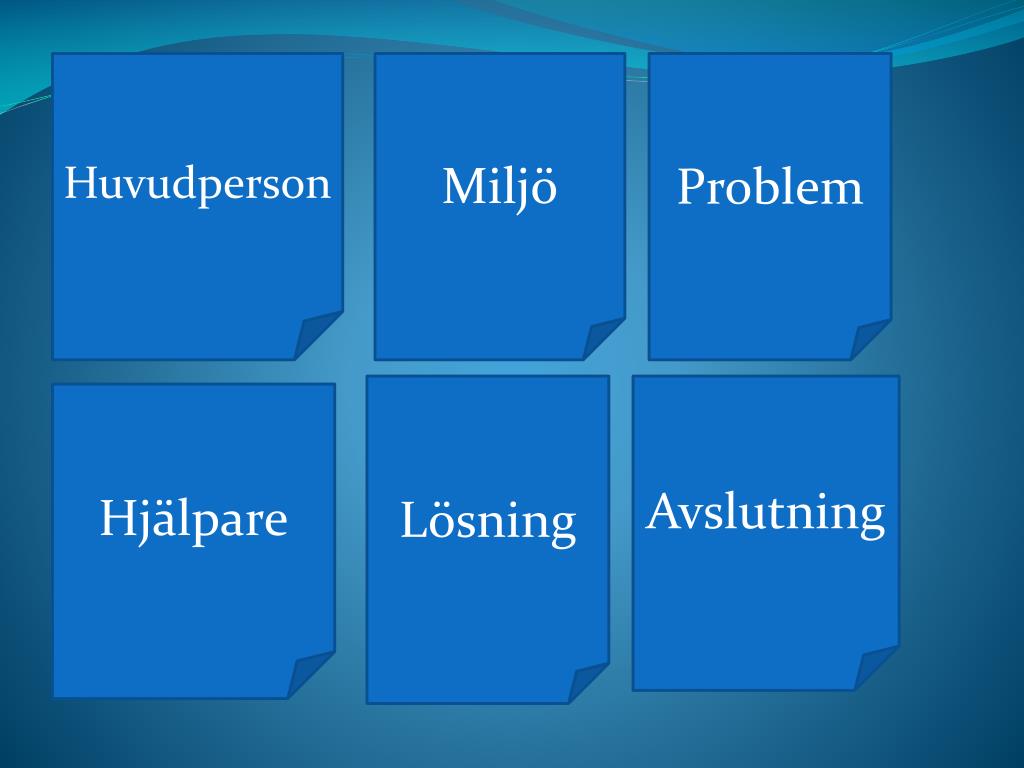 Huvudperson

Miljö

Problem

Hjälpare

Lösning

Avslutning